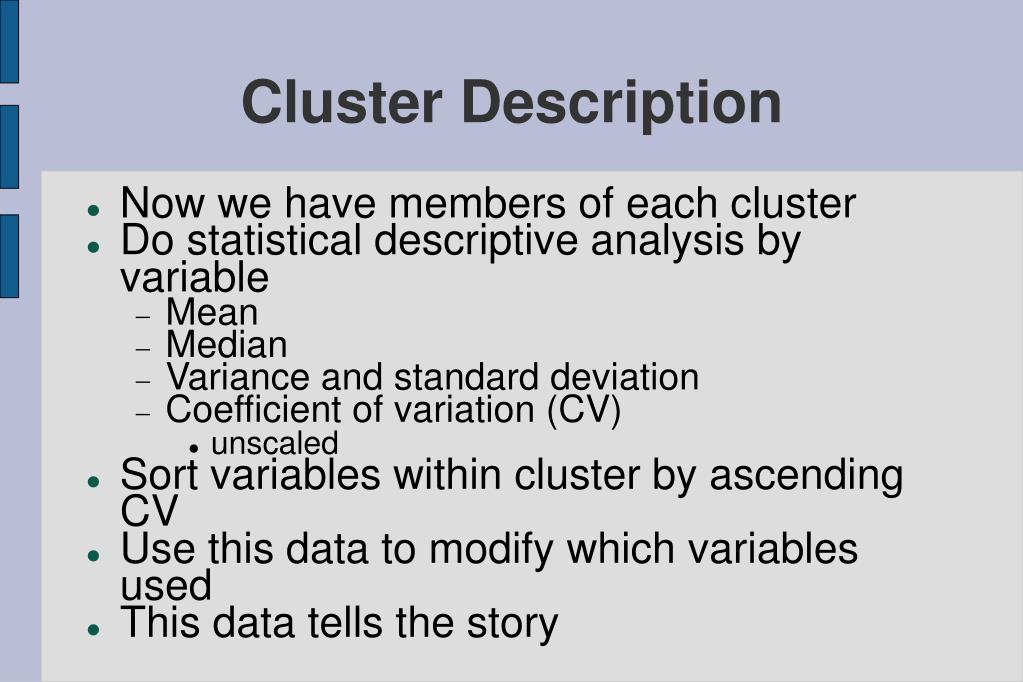 Cluster Description

- Now we have members of each cluster
- Do statistical descriptive analysis by variable
  - Mean
  - Median
  - Variance and standard deviation
  - Coefficient of variation (CV)
    - unscaled
- Sort variables within cluster by ascending CV
- Use this data to modify which variables used
- This data tells the story